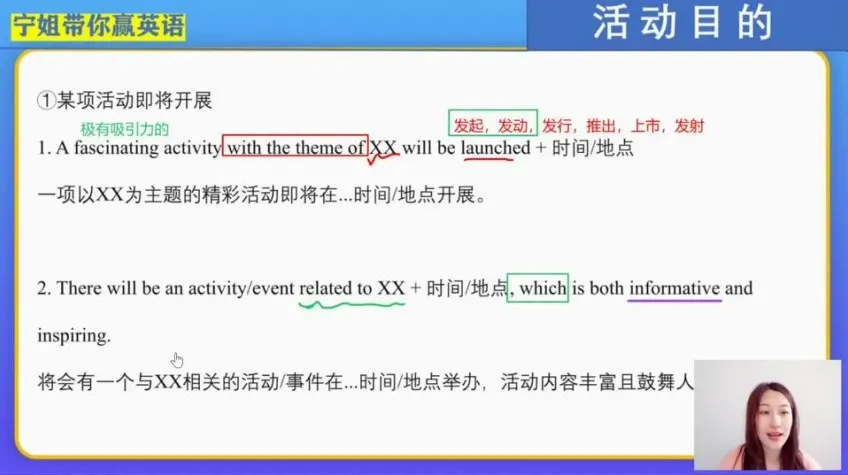 宁姐带你赢英语

活动目的

①某项活动即将开展

极有吸引力的

发起，发动，发行，推出，上市，发射

1. A fascinating activity with the theme of XX will be launched + 时间/地点

一项以XX为主题的精彩活动即将在...时间/地点开展。

2. There will be an activity/event related to XX + 时间/地点, which is both informative and inspiring.

将会有一个与XX相关的活动/事件在...时间/地点举办，活动内容丰富且鼓舞人